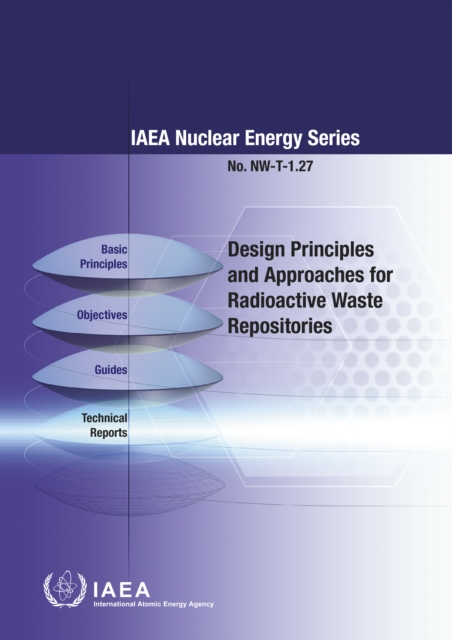 IAEA Nuclear Energy Series

No. NW-T-1.27

Basic Principles

Objectives

Guides

Technical Reports

Design Principles and Approaches for Radioactive Waste Repositories

IAEA
International Atomic Energy Agency